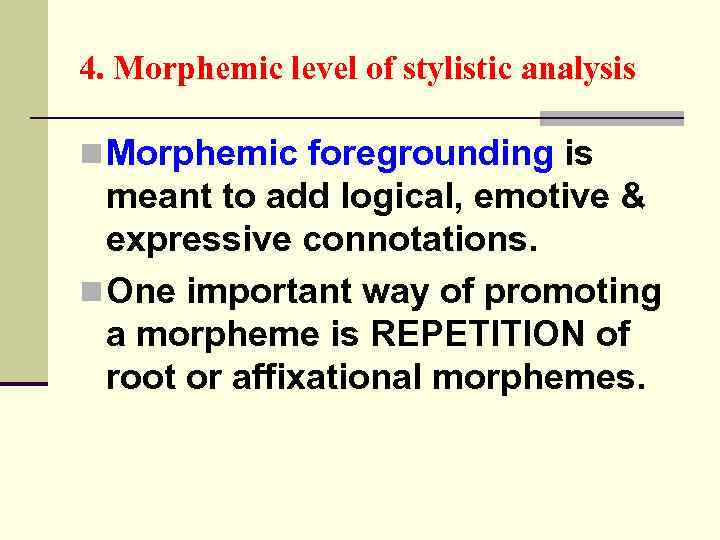 4. Morphemic level of stylistic analysis

Morphemic foregrounding is meant to add logical, emotive & expressive connotations.

One important way of promoting a morpheme is REPETITION of root or affixational morphemes.